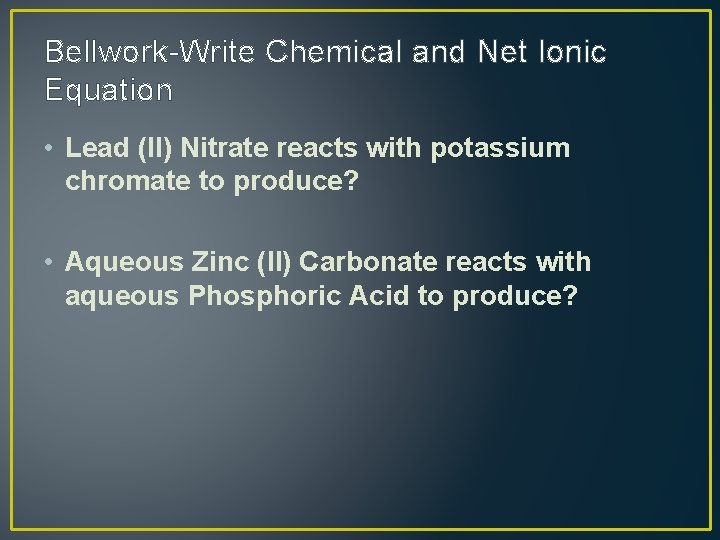 Bellwork-Write Chemical and Net Ionic Equation

• Lead (II) Nitrate reacts with potassium chromate to produce?

• Aqueous Zinc (II) Carbonate reacts with aqueous Phosphoric Acid to produce?